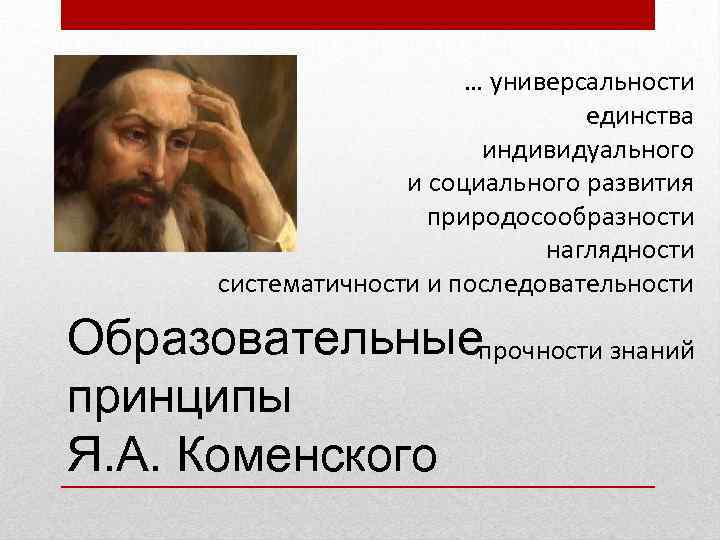 … универсальности
единства
индивидуального
и социального развития
природосообразности
наглядности
систематичности и последовательности
прочности знаний

Образовательные принципы Я.А. Коменского